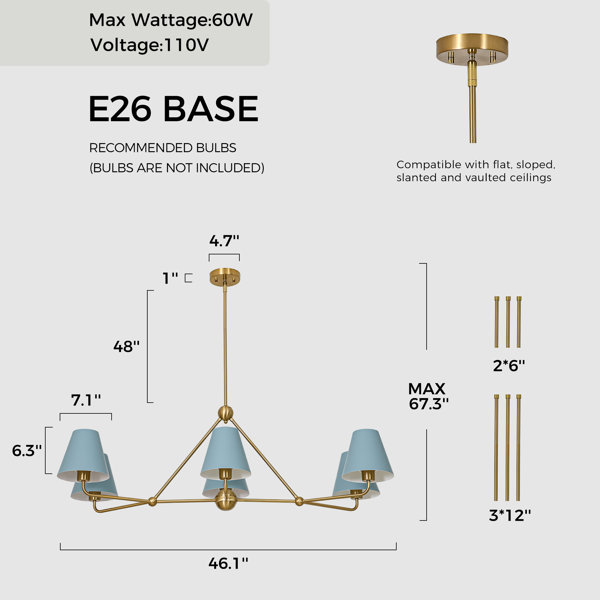 Max Wattage:60W
Voltage:110V

E26 BASE

RECOMMENDED BULBS
(BULBS ARE NOT INCLUDED)

Compatible with flat, sloped, slanted and vaulted ceilings

4.7"

1"

48"

7.1"

6.3"

MAX
67.3"

2*6"

3*12"

46.1"